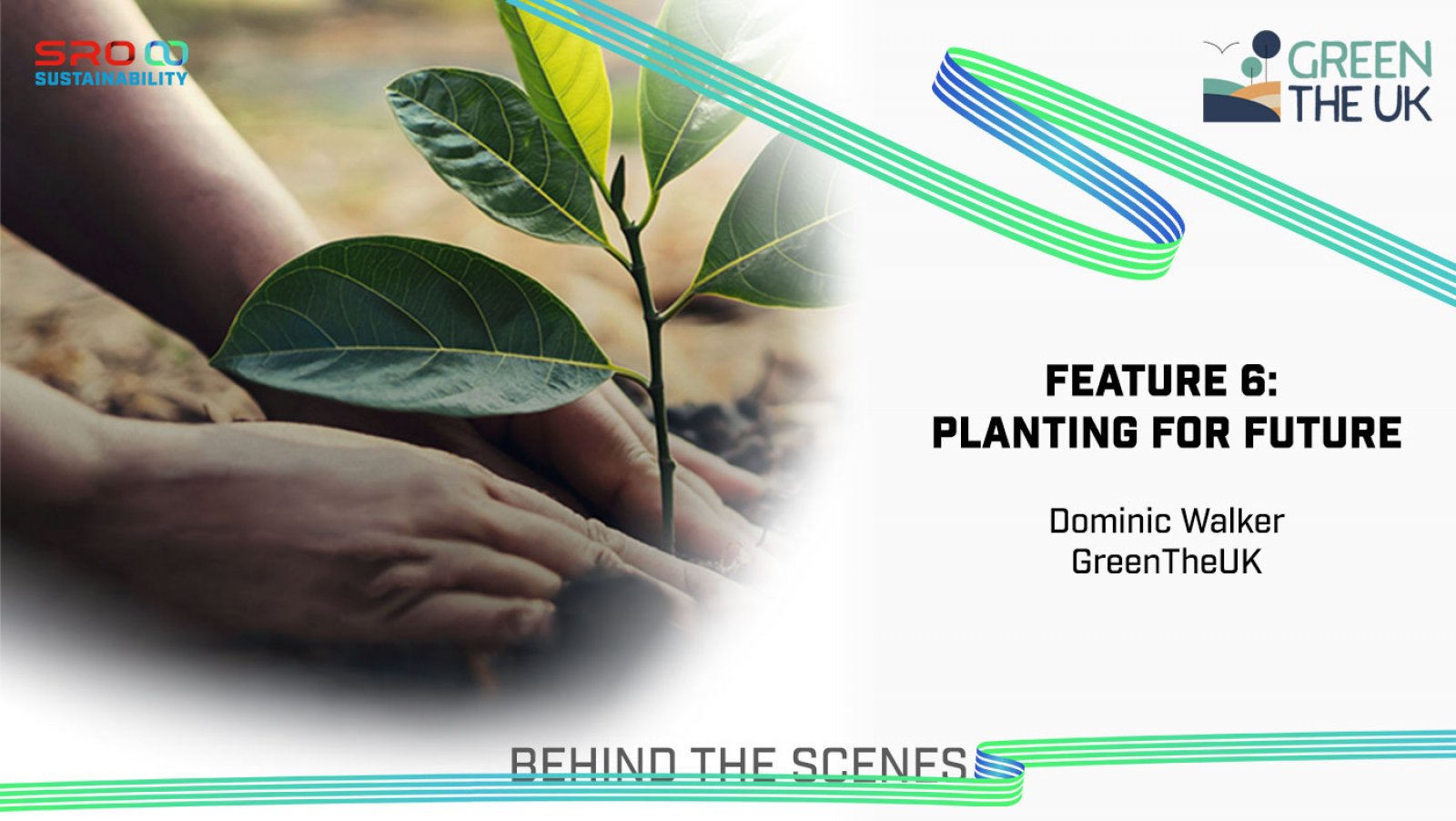 SRO SUSTAINABILITY

GREEN THE UK

FEATURE 6:
PLANTING FOR FUTURE

Dominic Walker
GreenTheUK

BEHIND THE SCENES